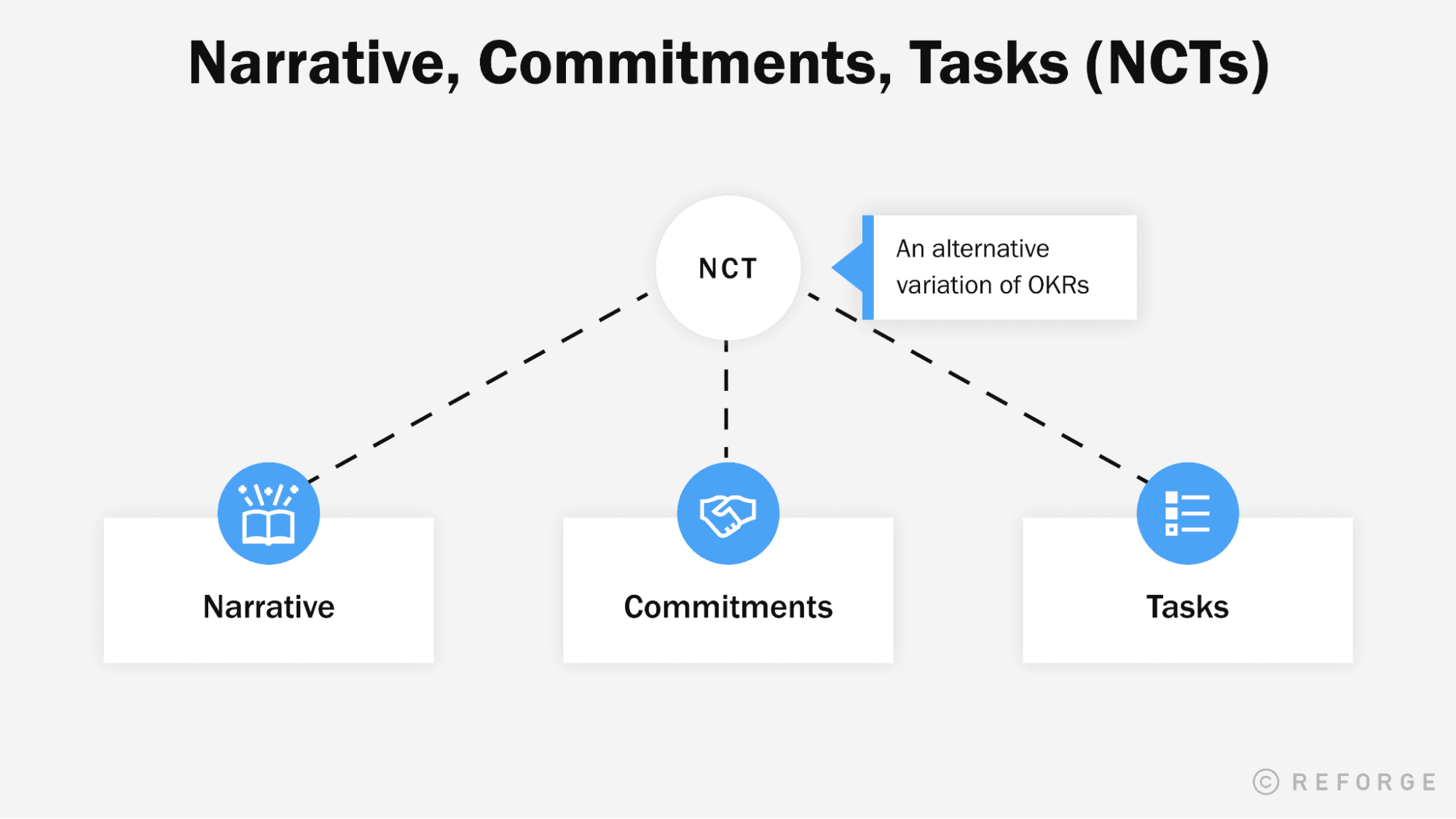 Narrative, Commitments, Tasks (NCTs)

NCT

An alternative variation of OKRs

Narrative

Commitments

Tasks

© REFORGE